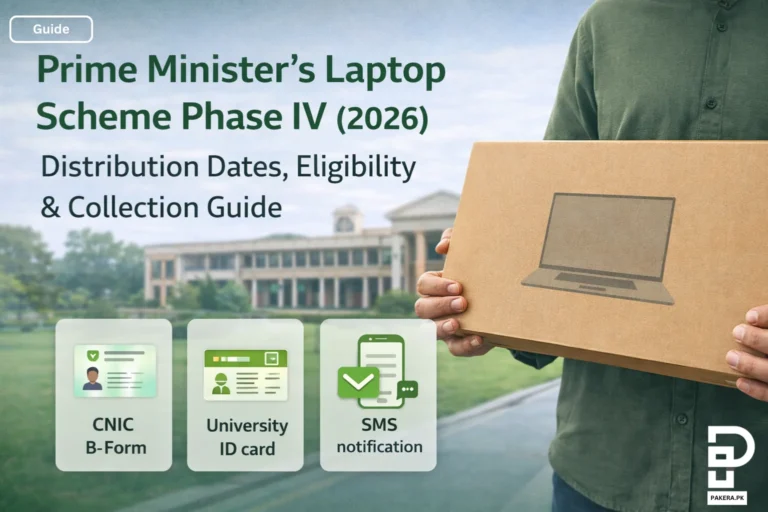 Guide

Prime Minister's Laptop Scheme Phase IV (2026)

Distribution Dates, Eligibility & Collection Guide

CNIC
B-Form

University
ID card

SMS
notification

PAKERA.PK